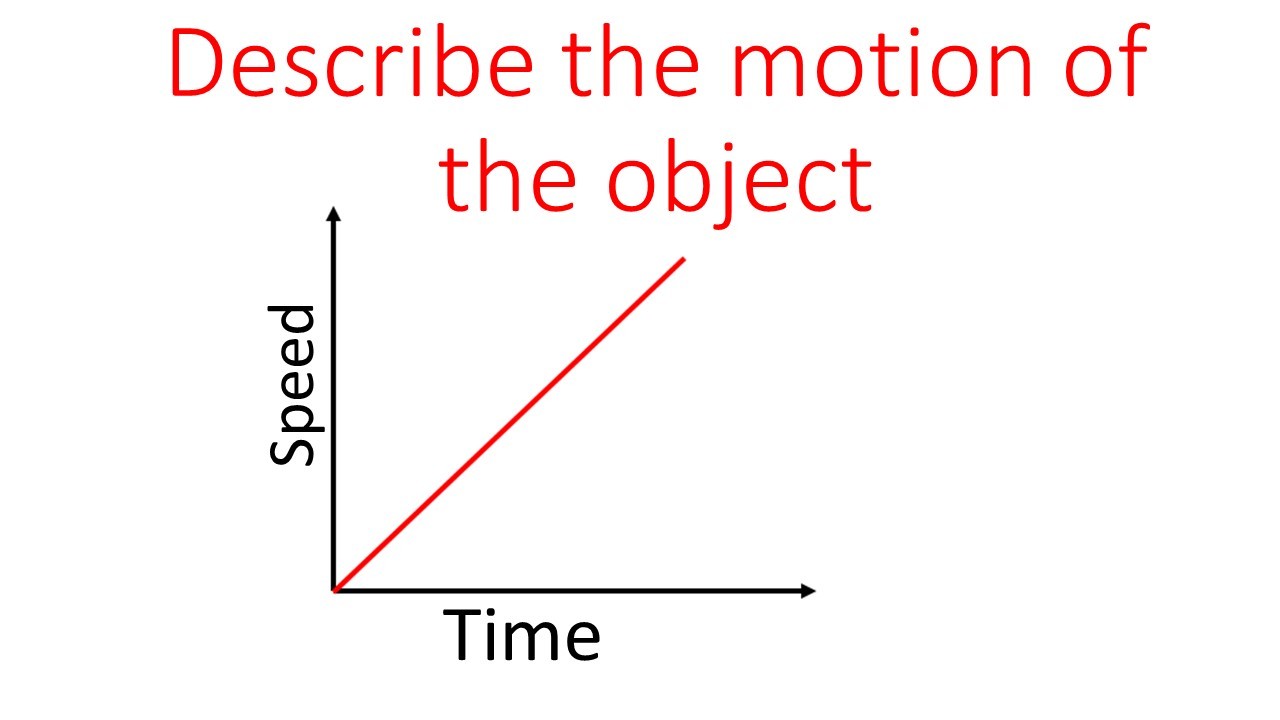 Describe the motion of the object

Speed

Time